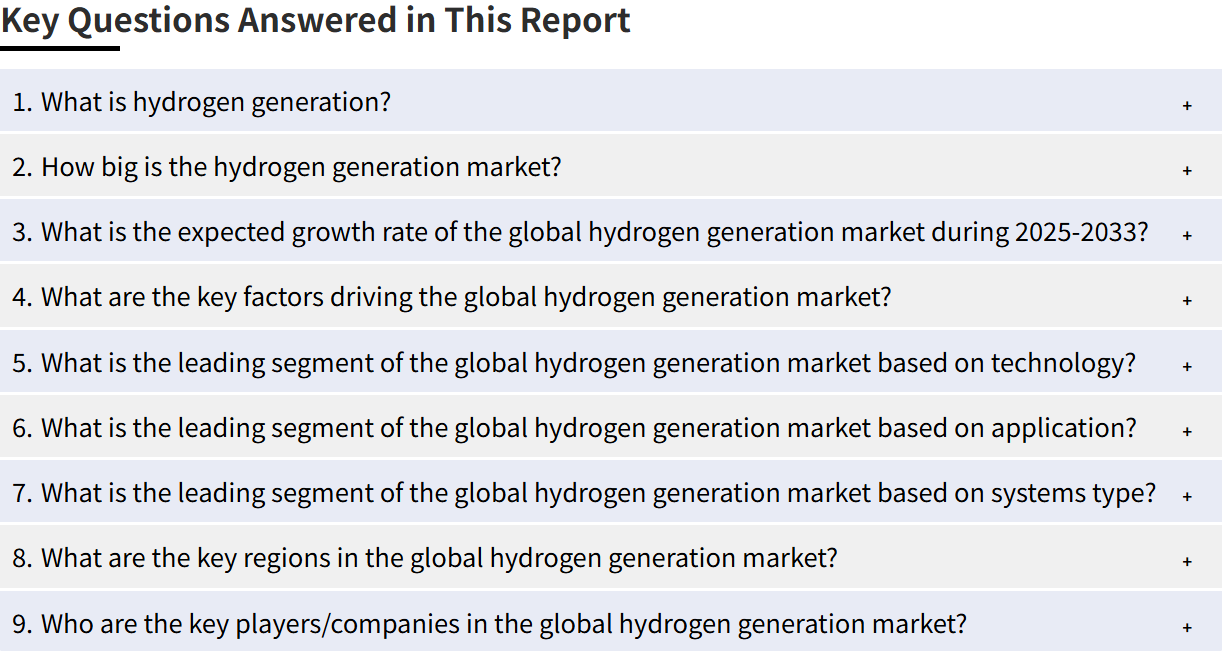 Key Questions Answered in This Report

1. What is hydrogen generation? +

2. How big is the hydrogen generation market? +

3. What is the expected growth rate of the global hydrogen generation market during 2025-2033? +

4. What are the key factors driving the global hydrogen generation market? +

5. What is the leading segment of the global hydrogen generation market based on technology? +

6. What is the leading segment of the global hydrogen generation market based on application? +

7. What is the leading segment of the global hydrogen generation market based on systems type? +

8. What are the key regions in the global hydrogen generation market? +

9. Who are the key players/companies in the global hydrogen generation market? +